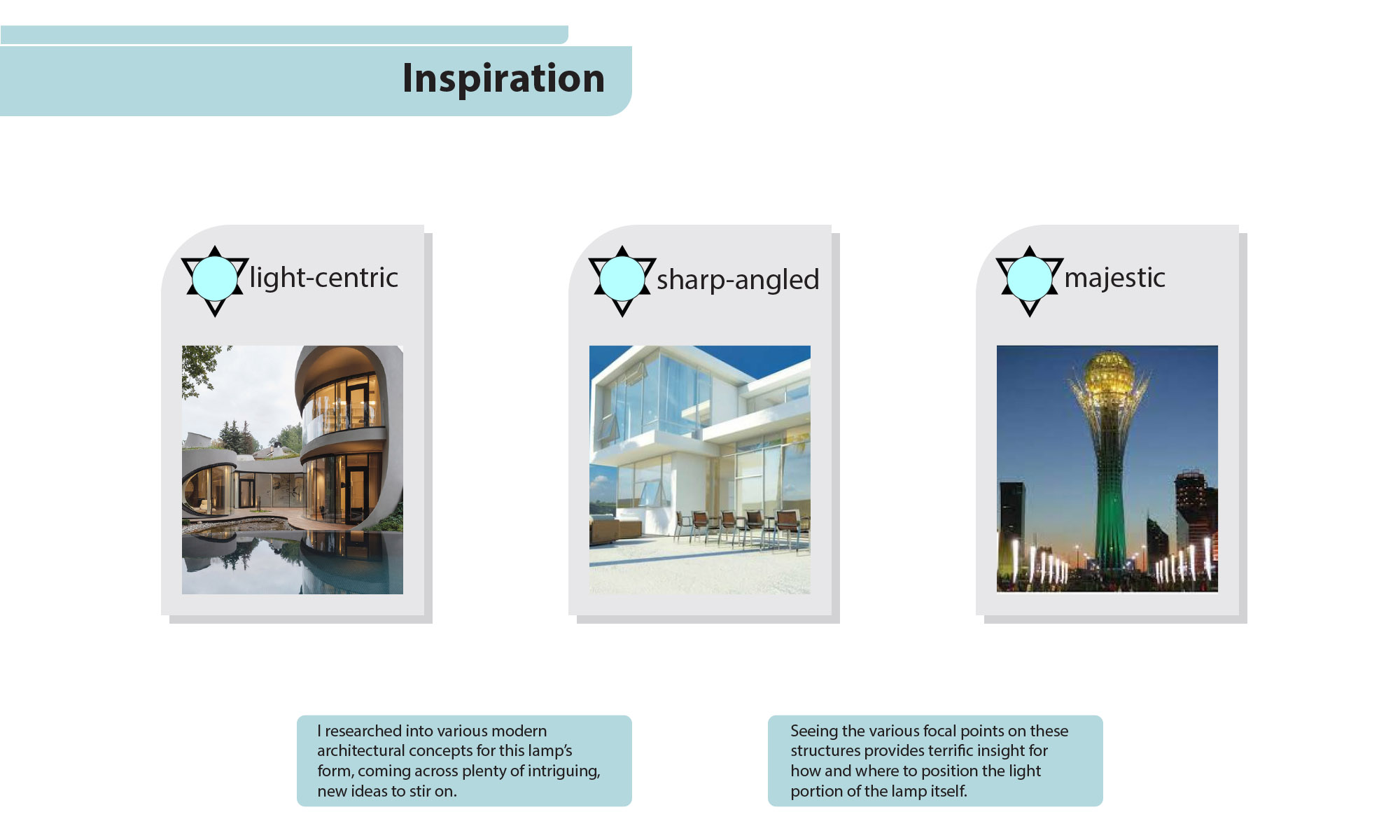 Inspiration

light-centric

sharp-angled

majestic

I researched into various modern architectural concepts for this lamp's form, coming across plenty of intriguing, new ideas to stir on.

Seeing the various focal points on these structures provides terrific insight for how and where to position the light portion of the lamp itself.